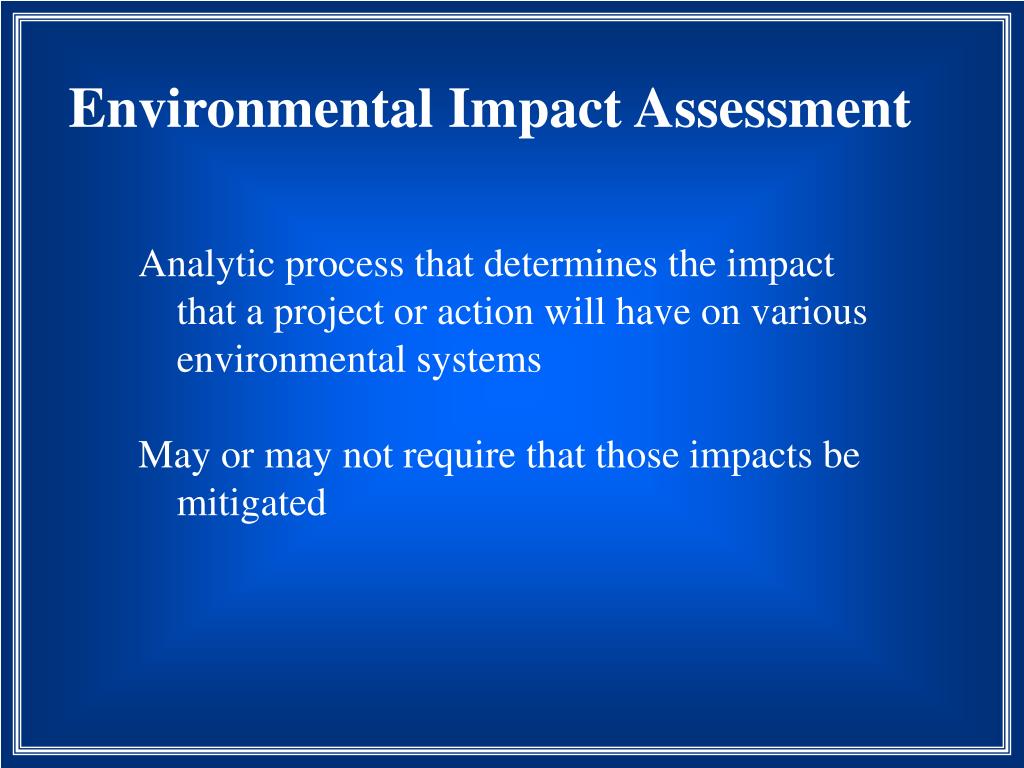 Environmental Impact Assessment

Analytic process that determines the impact that a project or action will have on various environmental systems

May or may not require that those impacts be mitigated